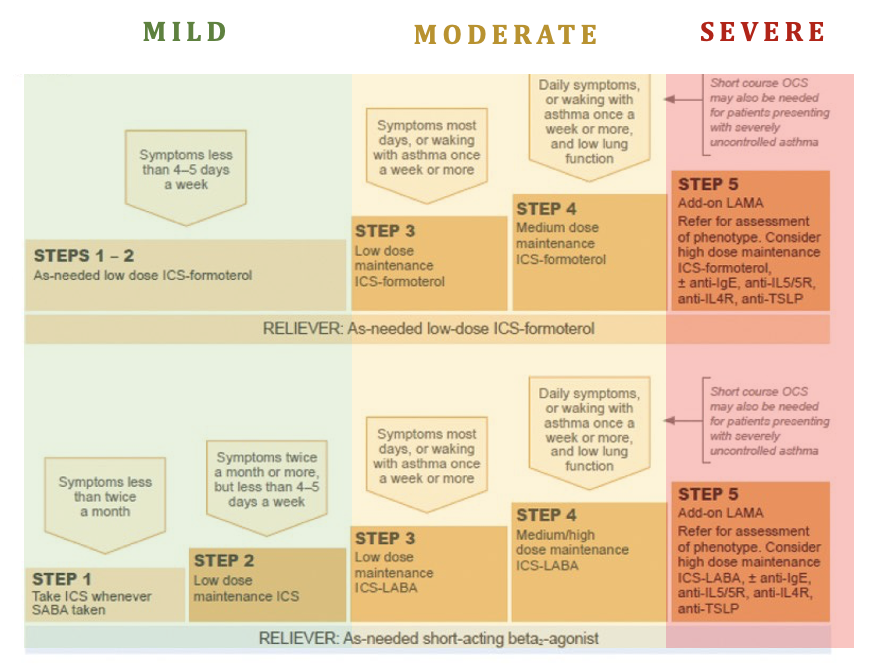 MILD

MODERATE

SEVERE

Symptoms less than 4–5 days a week

STEPS 1 – 2
As-needed low dose ICS-formoterol

Symptoms most days, or waking with asthma once a week or more

STEP 3
Low dose maintenance ICS-formoterol

Daily symptoms, or waking with asthma once a week or more, and low lung function

STEP 4
Medium dose maintenance ICS-formoterol

Short course OCS may also be needed for patients presenting with severely uncontrolled asthma

STEP 5
Add-on LAMA
Refer for assessment of phenotype. Consider high dose maintenance ICS-formoterol, ± anti-IgE, anti-IL5/5R, anti-IL4R, anti-TSLP

RELIEVER: As-needed low-dose ICS-formoterol

Symptoms less than twice a month

STEP 1
Take ICS whenever SABA taken

Symptoms twice a month or more, but less than 4–5 days a week

STEP 2
Low dose maintenance ICS

Symptoms most days, or waking with asthma once a week or more

STEP 3
Low dose maintenance ICS-LABA

Daily symptoms, or waking with asthma once a week or more, and low lung function

STEP 4
Medium/high dose maintenance ICS-LABA

Short course OCS may also be needed for patients presenting with severely uncontrolled asthma

STEP 5
Add-on LAMA
Refer for assessment of phenotype. Consider high dose maintenance ICS-LABA, ± anti-IgE, anti-IL5/5R, anti-IL4R, anti-TSLP

RELIEVER: As-needed short-acting beta$_2$-agonist